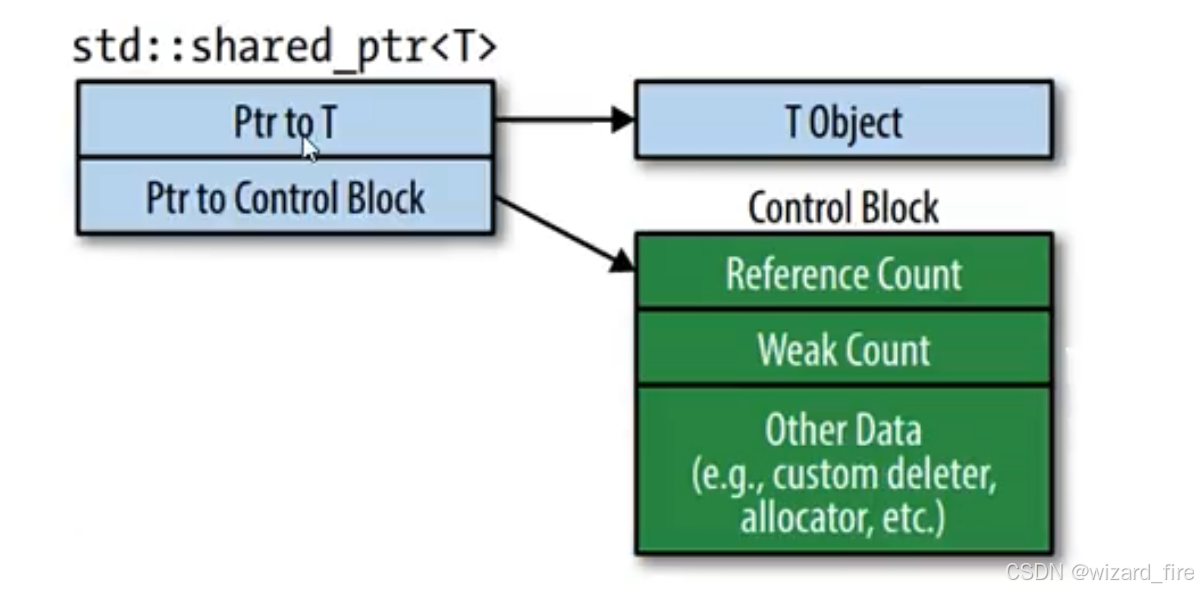 std::shared_ptr<T>

Ptr to T

Ptr to Control Block

T Object

Control Block

Reference Count

Weak Count

Other Data (e.g., custom deleter, allocator, etc.)

CSDN @wizard_fire